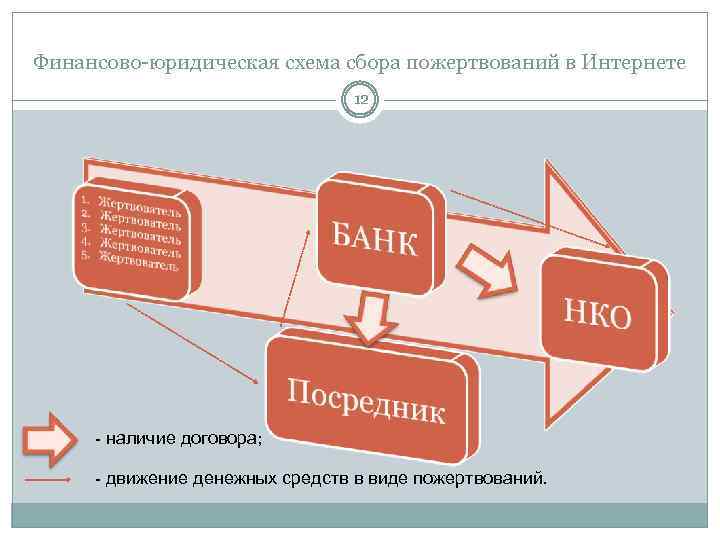 Финансово-юридическая схема сбора пожертвований в Интернете

12

1. Жертвователь
2. Жертвователь
3. Жертвователь
4. Жертвователь
5. Жертвователь

БАНК

НКО

Посредник

- наличие договора;

- движение денежных средств в виде пожертвований.